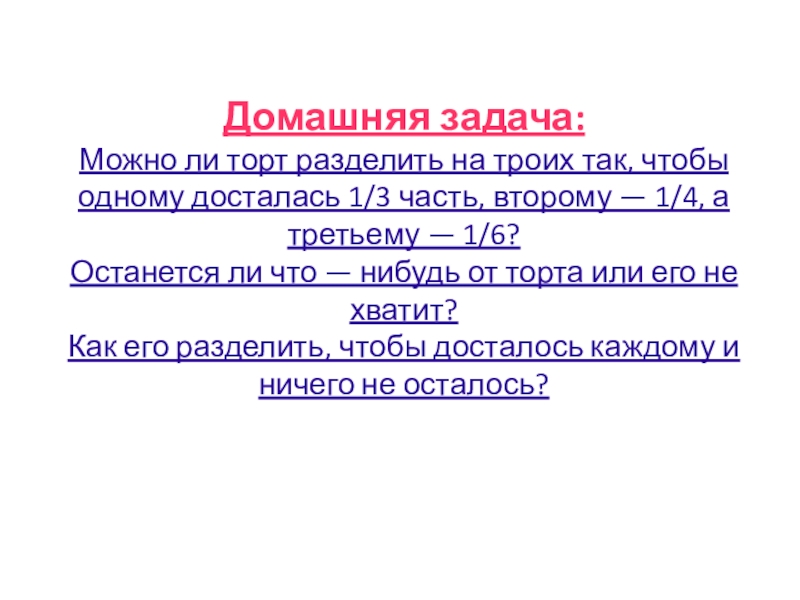 Домашняя задача:
Можно ли торт разделить на троих так, чтобы одному досталась 1/3 часть, второму — 1/4, а третьему — 1/6?
Останется ли что — нибудь от торта или его не хватит?
Как его разделить, чтобы досталось каждому и ничего не осталось?